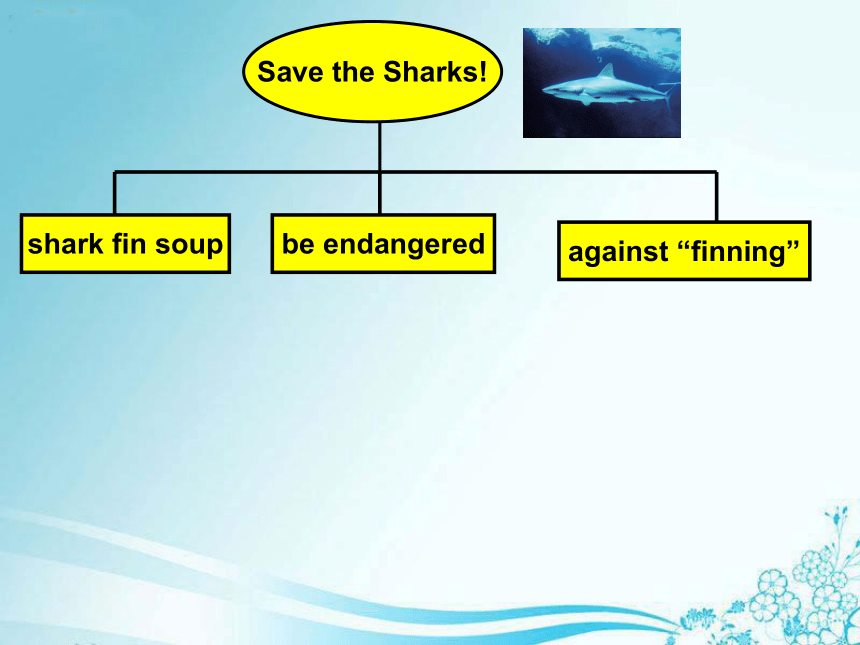 Save the Sharks!

shark fin soup

be endangered

against “finning”